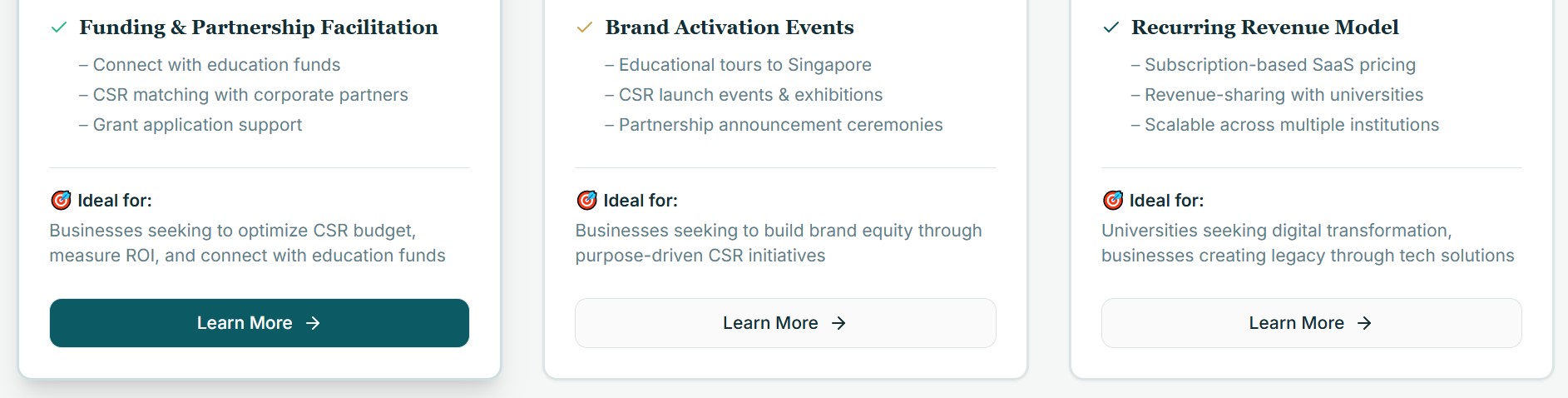 ✓ Funding & Partnership Facilitation

– Connect with education funds
– CSR matching with corporate partners
– Grant application support

🎯 Ideal for:
Businesses seeking to optimize CSR budget, measure ROI, and connect with education funds

Learn More →

✓ Brand Activation Events

– Educational tours to Singapore
– CSR launch events & exhibitions
– Partnership announcement ceremonies

🎯 Ideal for:
Businesses seeking to build brand equity through purpose-driven CSR initiatives

Learn More →

✓ Recurring Revenue Model

– Subscription-based SaaS pricing
– Revenue-sharing with universities
– Scalable across multiple institutions

🎯 Ideal for:
Universities seeking digital transformation, businesses creating legacy through tech solutions

Learn More →